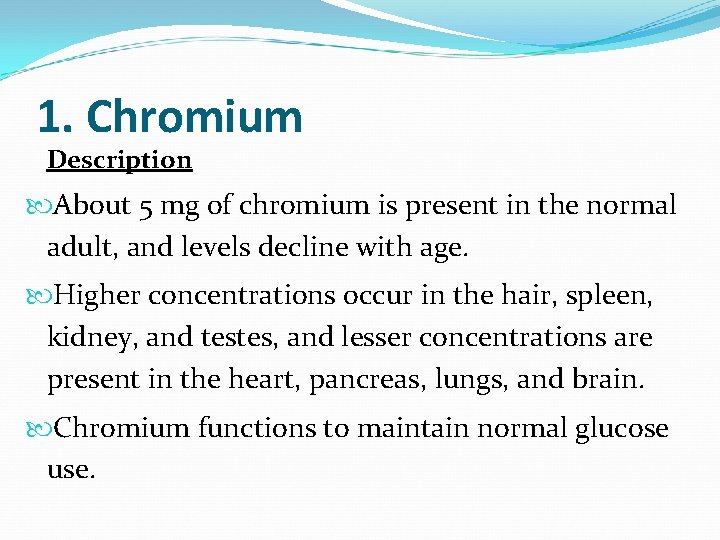 1. Chromium

Description

About 5 mg of chromium is present in the normal adult, and levels decline with age.

Higher concentrations occur in the hair, spleen, kidney, and testes, and lesser concentrations are present in the heart, pancreas, lungs, and brain.

Chromium functions to maintain normal glucose use.